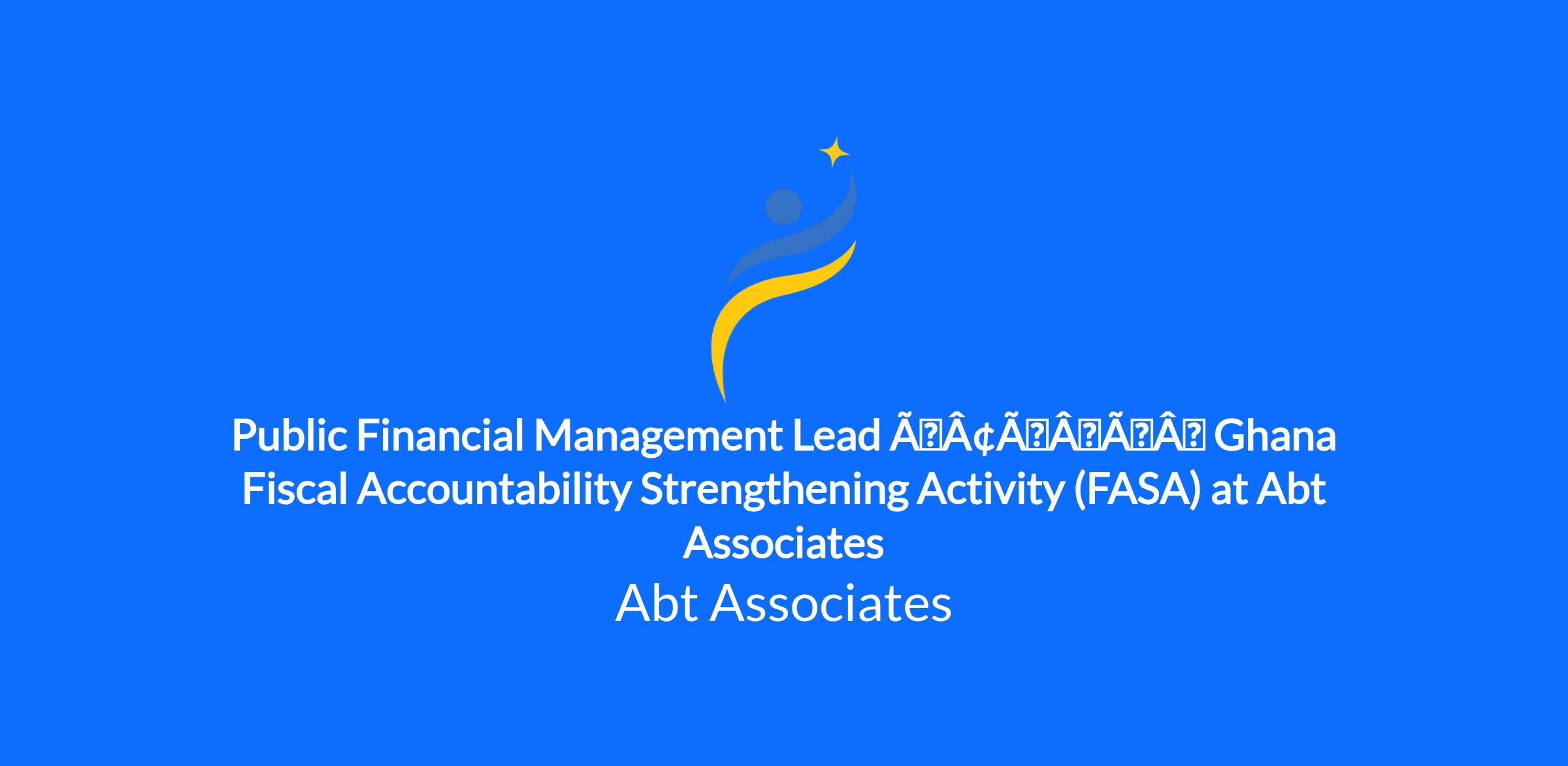 Public Financial Management Lead Ã�Â¢Ã�Â�Ã�Â� Ghana Fiscal Accountability Strengthening Activity (FASA) at Abt Associates

Abt Associates